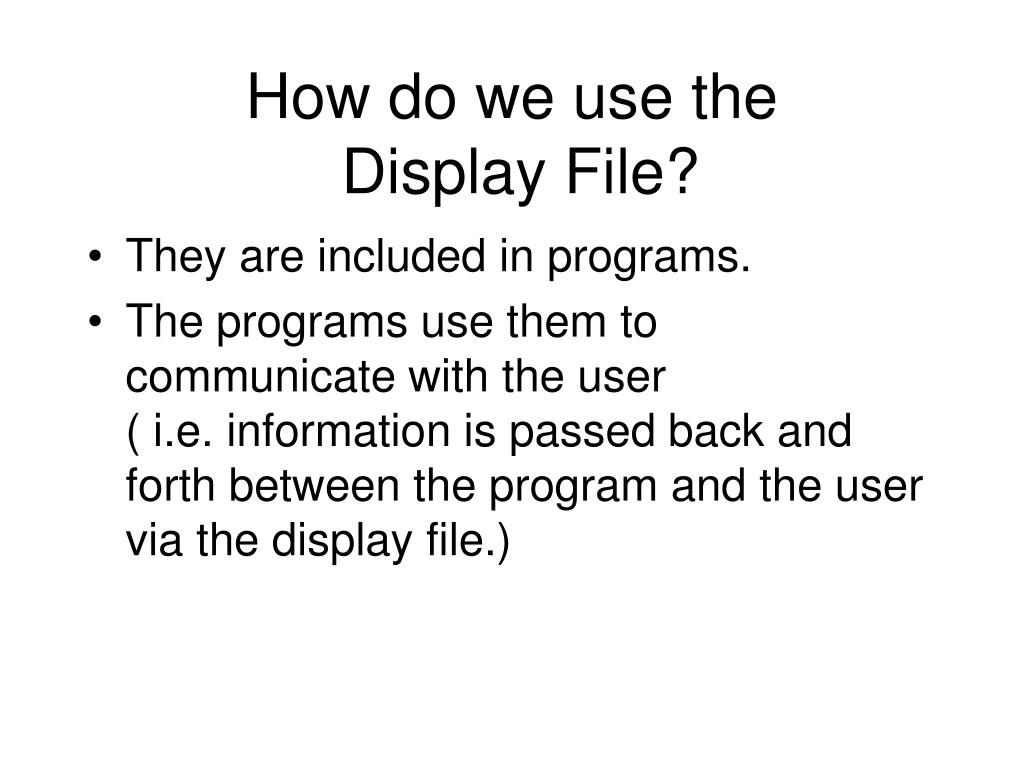 How do we use the Display File?

• They are included in programs.
• The programs use them to communicate with the user ( i.e. information is passed back and forth between the program and the user via the display file.)